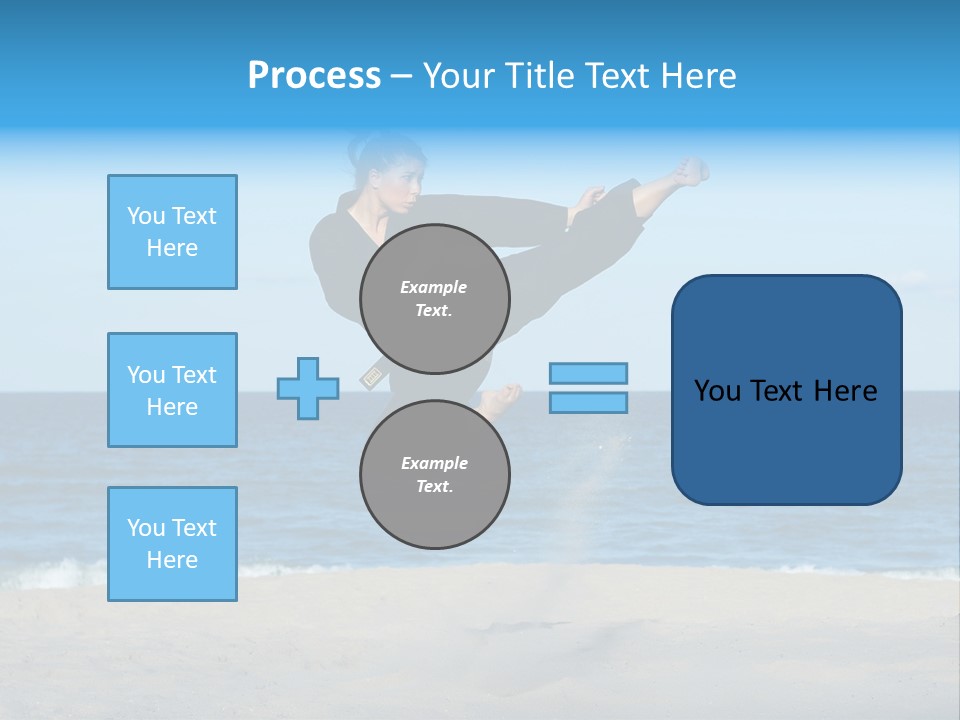 Process – Your Title Text Here

You Text Here

You Text Here

You Text Here

Example Text.

Example Text.

You Text Here